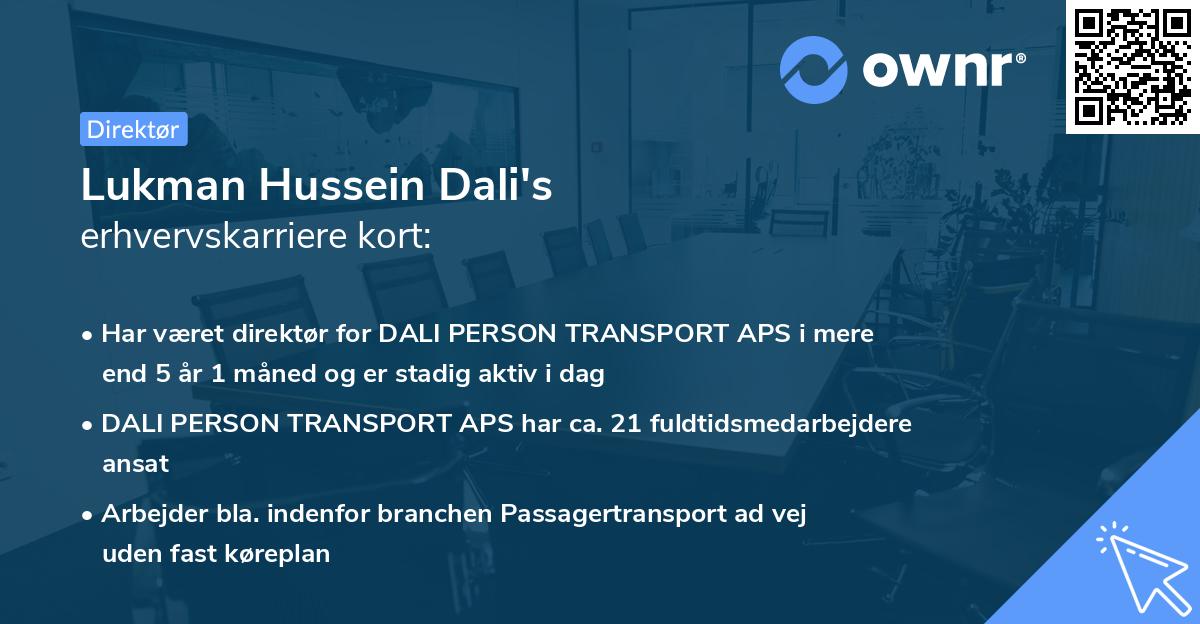 ownr®

Direktør

Lukman Hussein Dali's
erhvervskarriere kort:

• Har været direktør for DALI PERSON TRANSPORT APS i mere end 5 år 1 måned og er stadig aktiv i dag

• DALI PERSON TRANSPORT APS har ca. 21 fuldtidsmedarbejdere ansat

• Arbejder bla. indenfor branchen Passagertransport ad vej uden fast køreplan